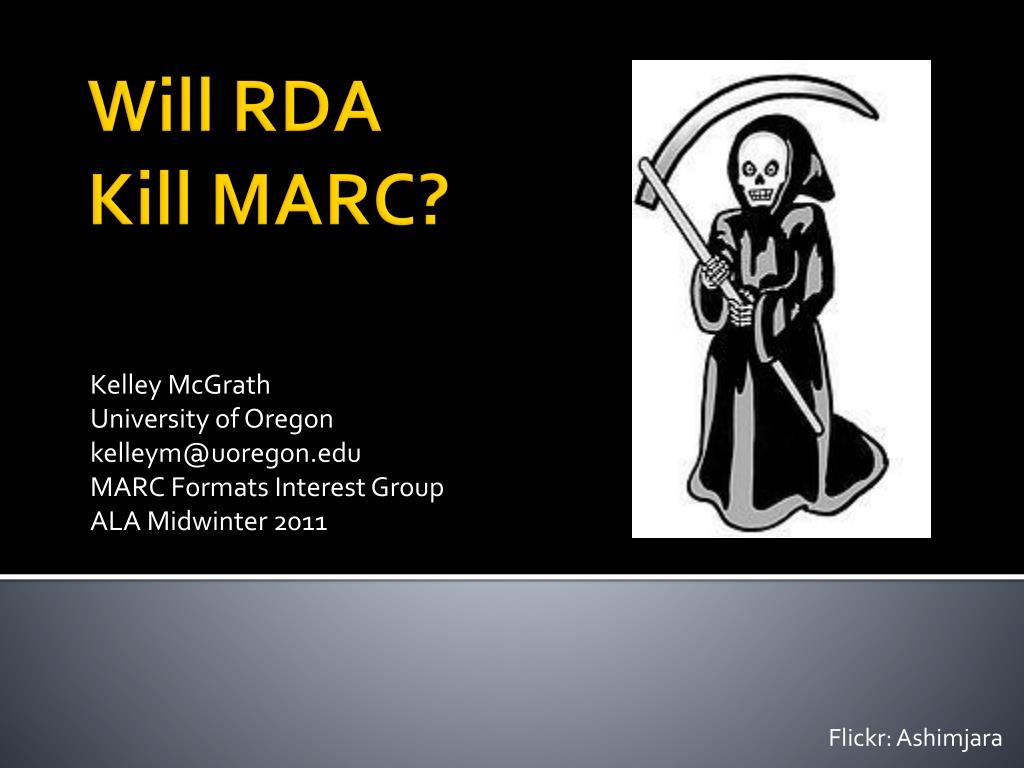 Will RDA Kill MARC?

Kelley McGrath
University of Oregon
kelleym@uoregon.edu
MARC Formats Interest Group
ALA Midwinter 2011

Flickr: Ashimjara